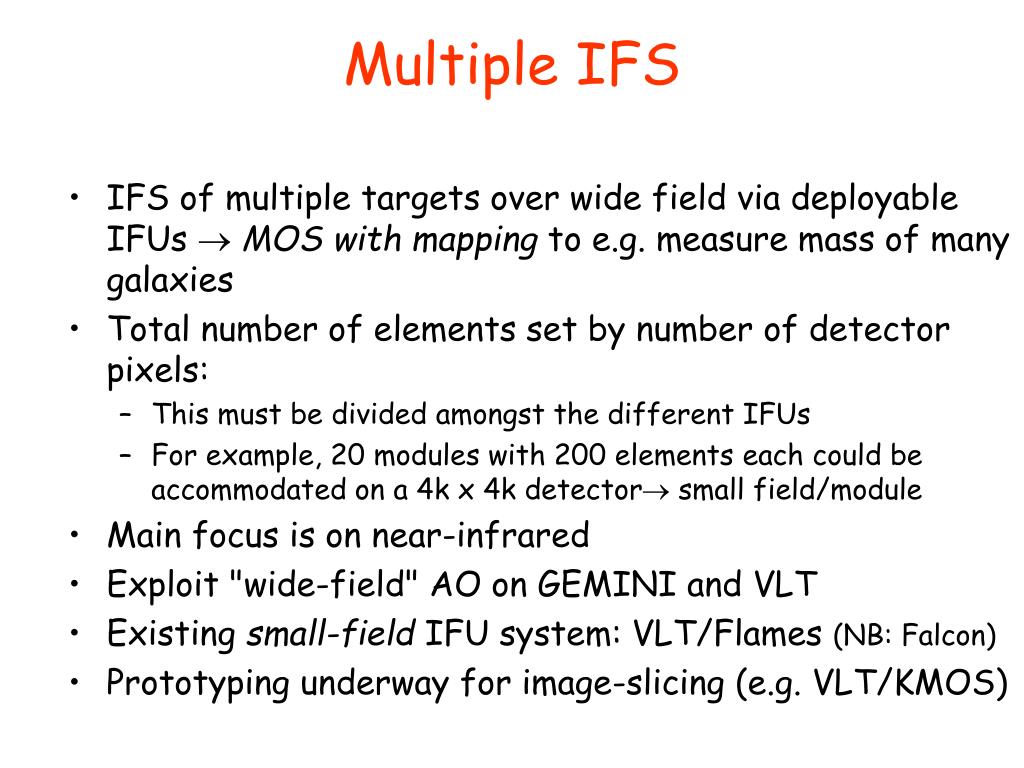 Multiple IFS

• IFS of multiple targets over wide field via deployable IFUs $\rightarrow$ MOS with mapping to e.g. measure mass of many galaxies
• Total number of elements set by number of detector pixels:
– This must be divided amongst the different IFUs
– For example, 20 modules with 200 elements each could be accommodated on a 4k x 4k detector$\rightarrow$ small field/module
• Main focus is on near-infrared
• Exploit "wide-field" AO on GEMINI and VLT
• Existing small-field IFU system: VLT/Flames (NB: Falcon)
• Prototyping underway for image-slicing (e.g. VLT/KMOS)